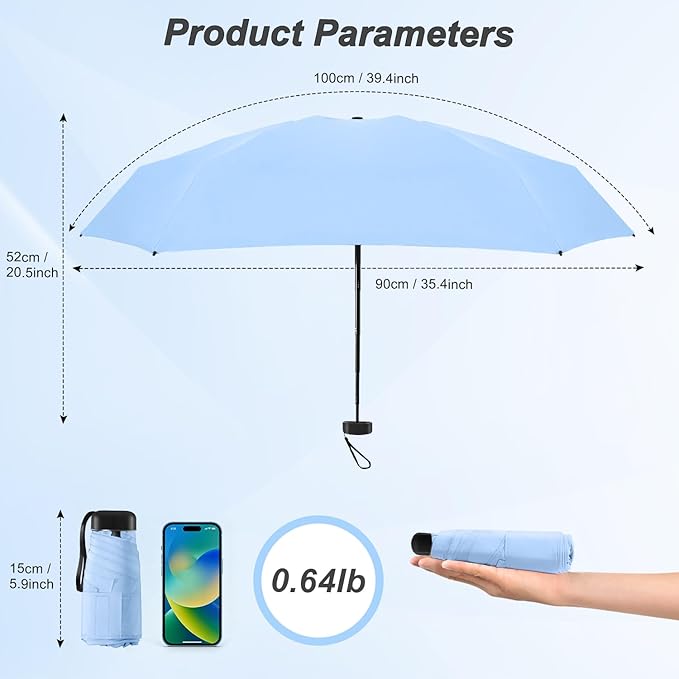 Product Parameters

100cm / 39.4inch

52cm / 20.5inch

90cm / 35.4inch

15cm / 5.9inch

0.64lb